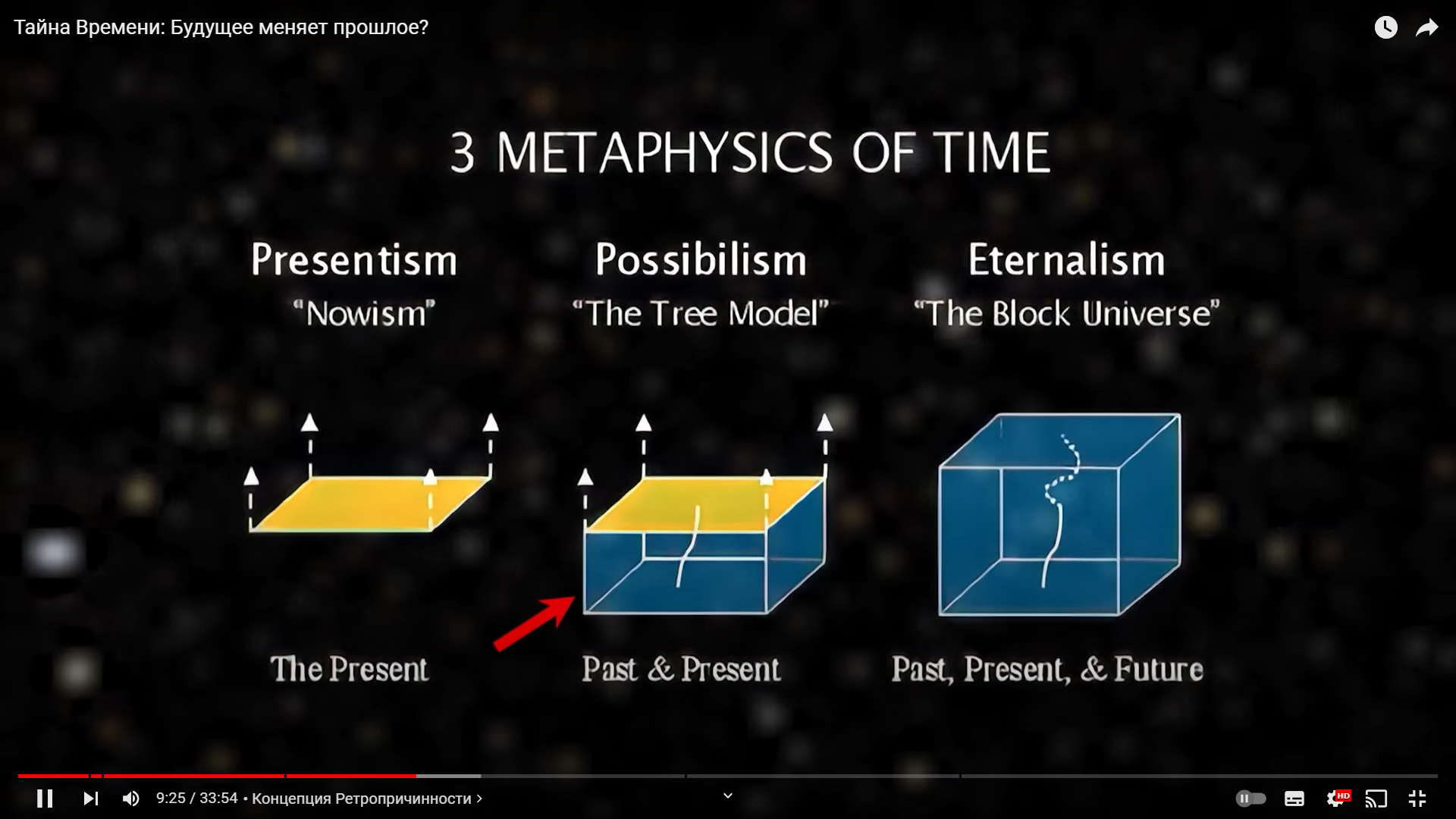 Тайна Времени: Будущее меняет прошлое?

3 METAPHYSICS OF TIME

Presentism
"Nowism"

Possibilism
"The Tree Model"

Eternalism
"The Block Universe"

The Present

Past & Present

Past, Present, & Future

9:25 / 33:54 • Концепция Ретропричинности ›

HD